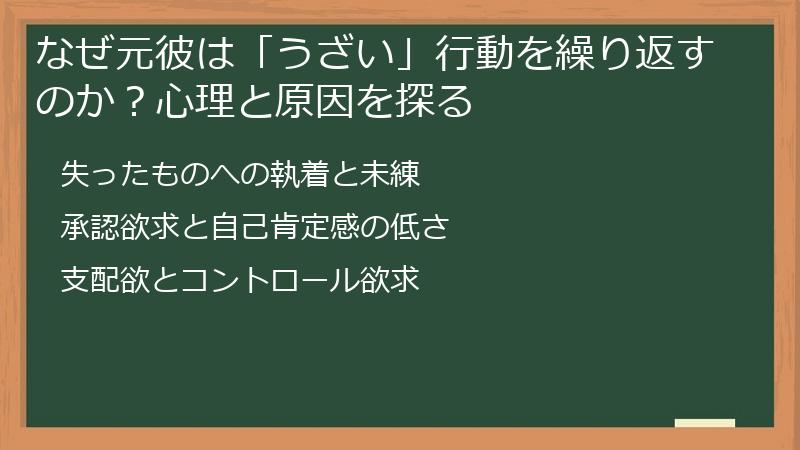 なぜ元彼は「うざい」行動を繰り返すのか？心理と原因を探る

失ったものへの執着と未練

承認欲求と自己肯定感の低さ

支配欲とコントロール欲求